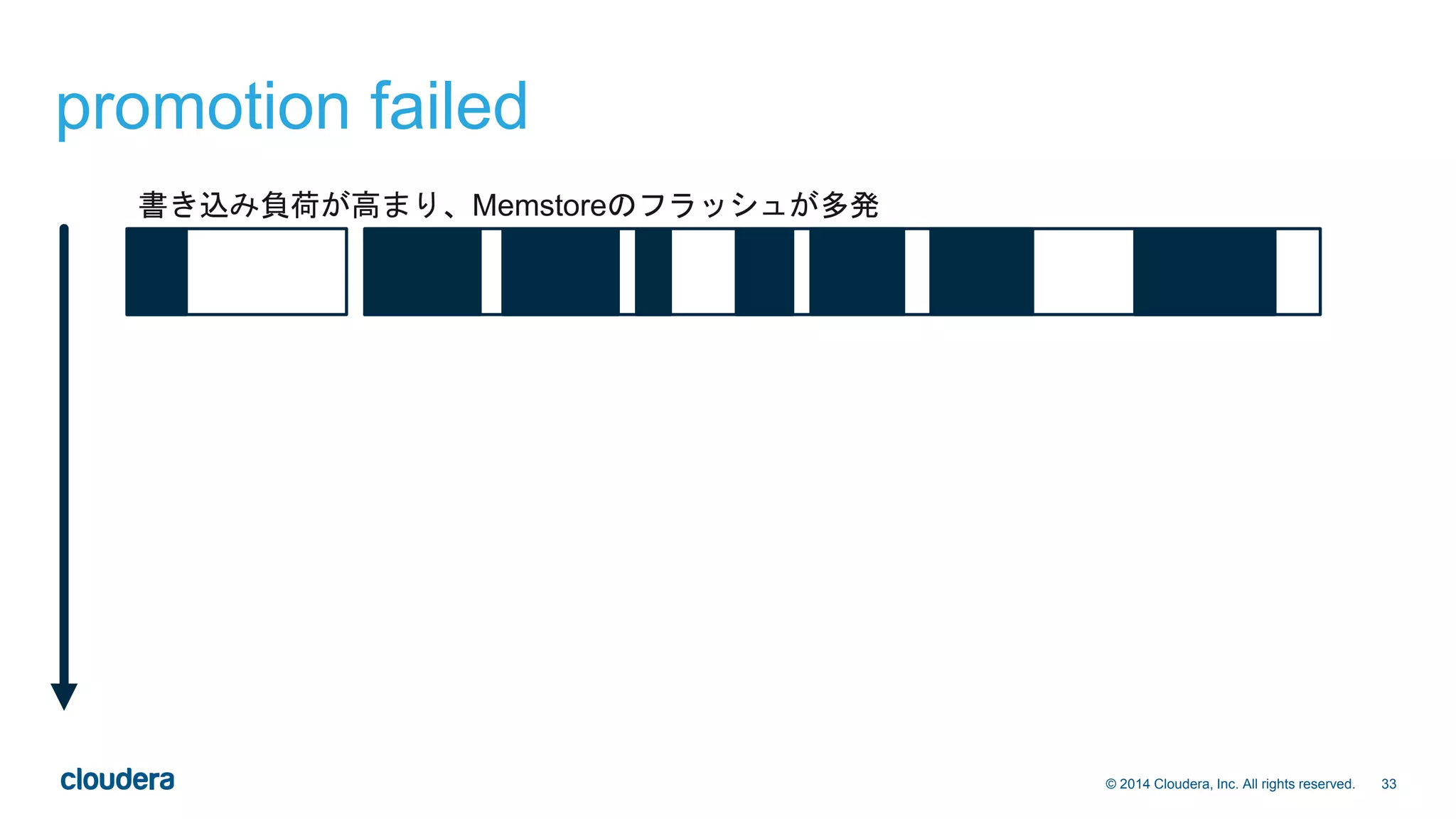 promotion failed

書き込み負荷が高まり、Memstoreのフラッシュが多発

cloudera

© 2014 Cloudera, Inc. All rights reserved. 33